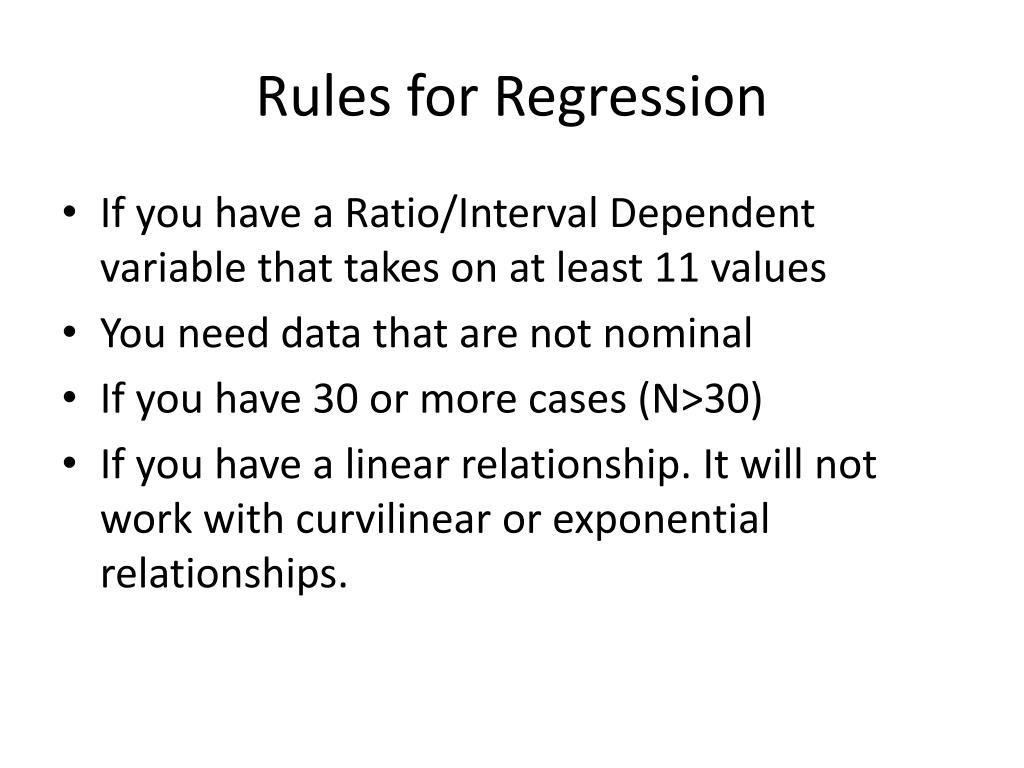 Rules for Regression

• If you have a Ratio/Interval Dependent variable that takes on at least 11 values
• You need data that are not nominal
• If you have 30 or more cases (N>30)
• If you have a linear relationship. It will not work with curvilinear or exponential relationships.